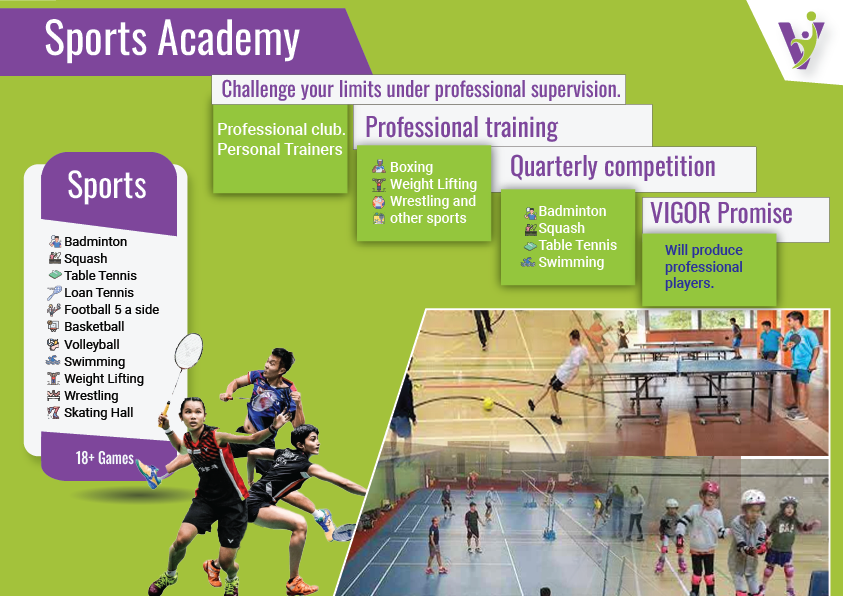 Sports Academy

Challenge your limits under professional supervision.

Professional club.
Personal Trainers

Professional training

Boxing
Weight Lifting
Wrestling and other sports

Quarterly competition

Badminton
Squash
Table Tennis
Swimming

VIGOR Promise

Will produce professional players.

Sports

Badminton
Squash
Table Tennis
Loan Tennis
Football 5 a side
Basketball
Volleyball
Swimming
Weight Lifting
Wrestling
Skating Hall

18+ Games